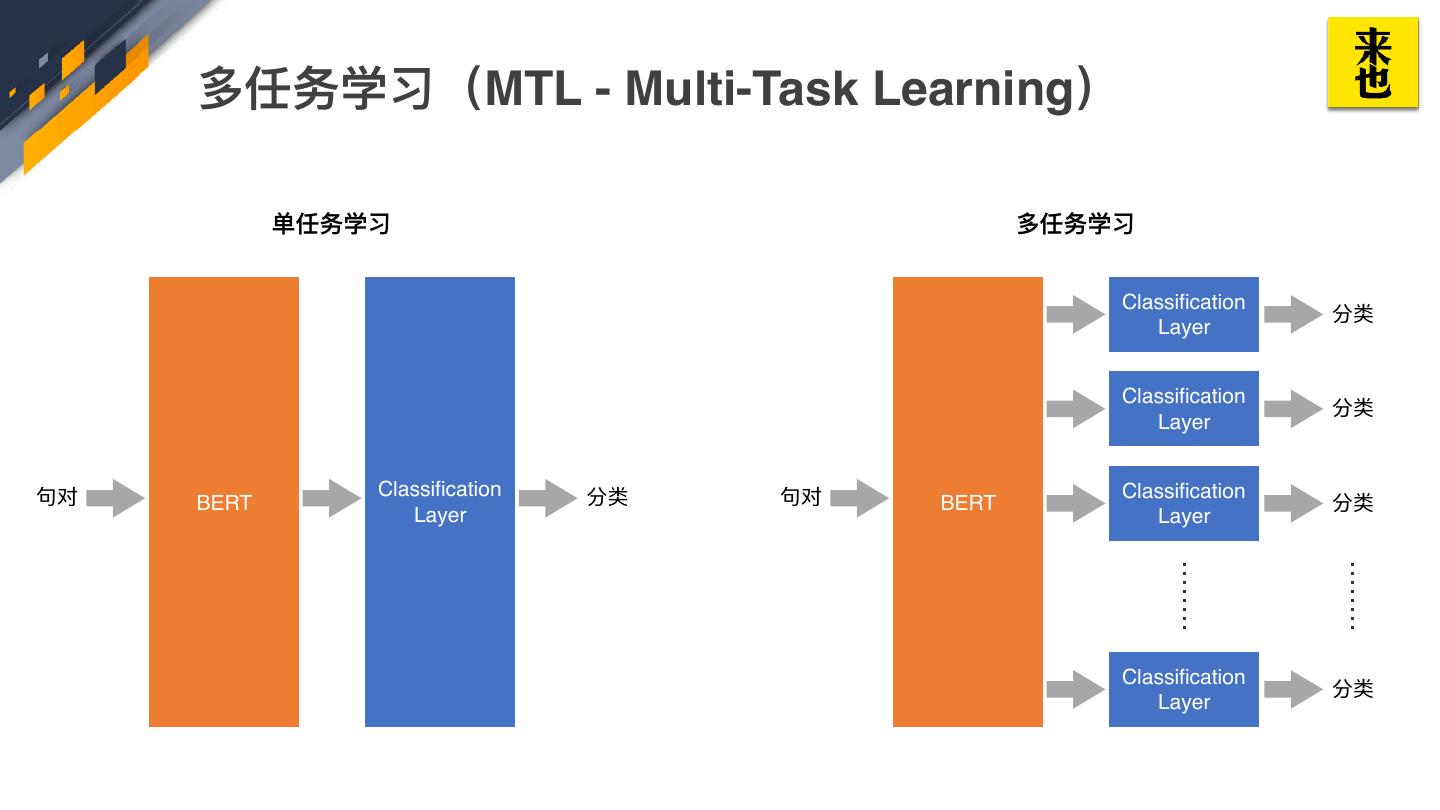 多任务学习（MTL - Multi-Task Learning）

来也

单任务学习

句对

BERT

Classification Layer

分类

多任务学习

句对

BERT

Classification Layer

分类

Classification Layer

分类

Classification Layer

分类

Classification Layer

分类